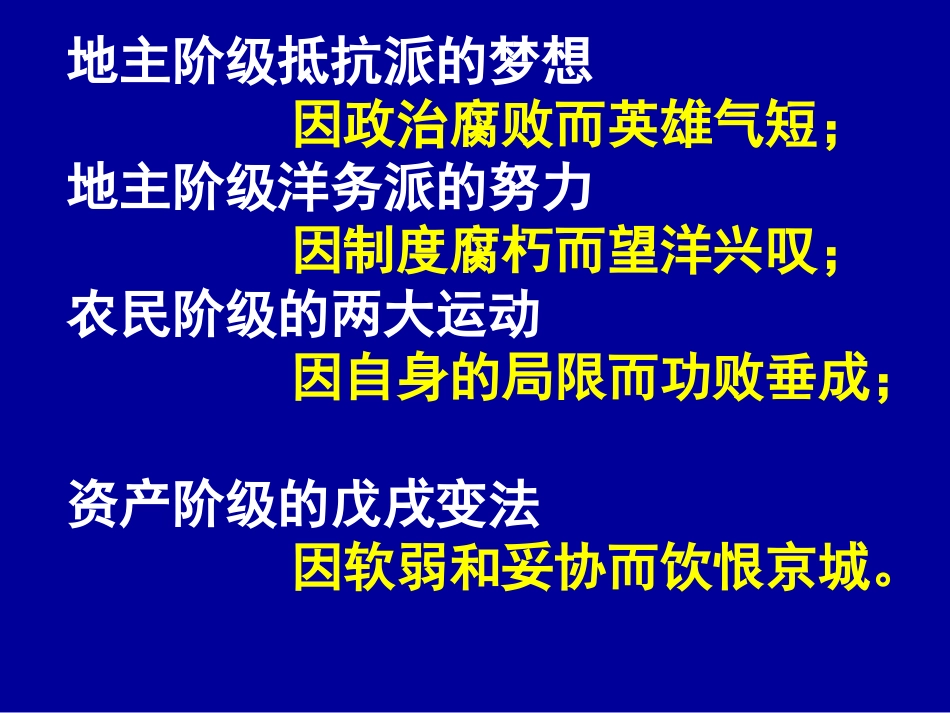 地主阶级抵抗派的梦想
因政治腐败而英雄气短；
地主阶级洋务派的努力
因制度腐朽而望洋兴叹；
农民阶级的两大运动
因自身的局限而功败垂成；

资产阶级的戊戌变法
因软弱和妥协而饮恨京城。